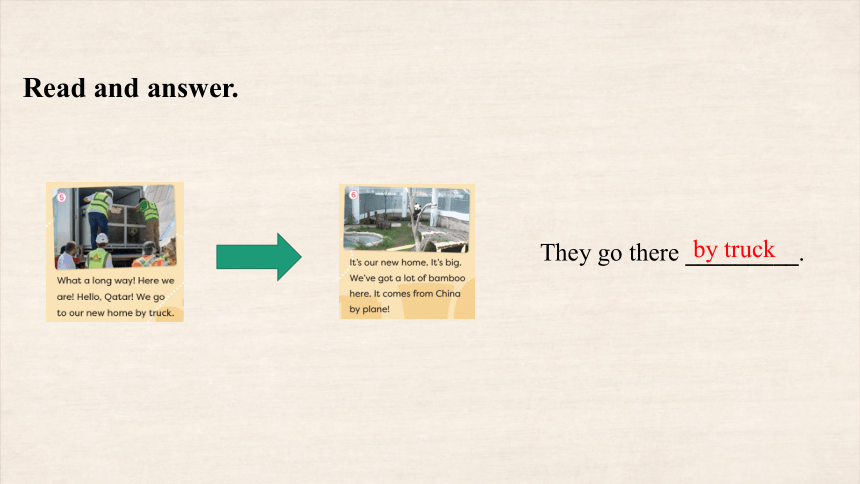 Read and answer.

5

What a long way! Here we are! Hello, Qatar! We go to our new home by truck.

6

It's our new home. It's big. We've got a lot of bamboo here. It comes from China by plane!

They go there by truck.